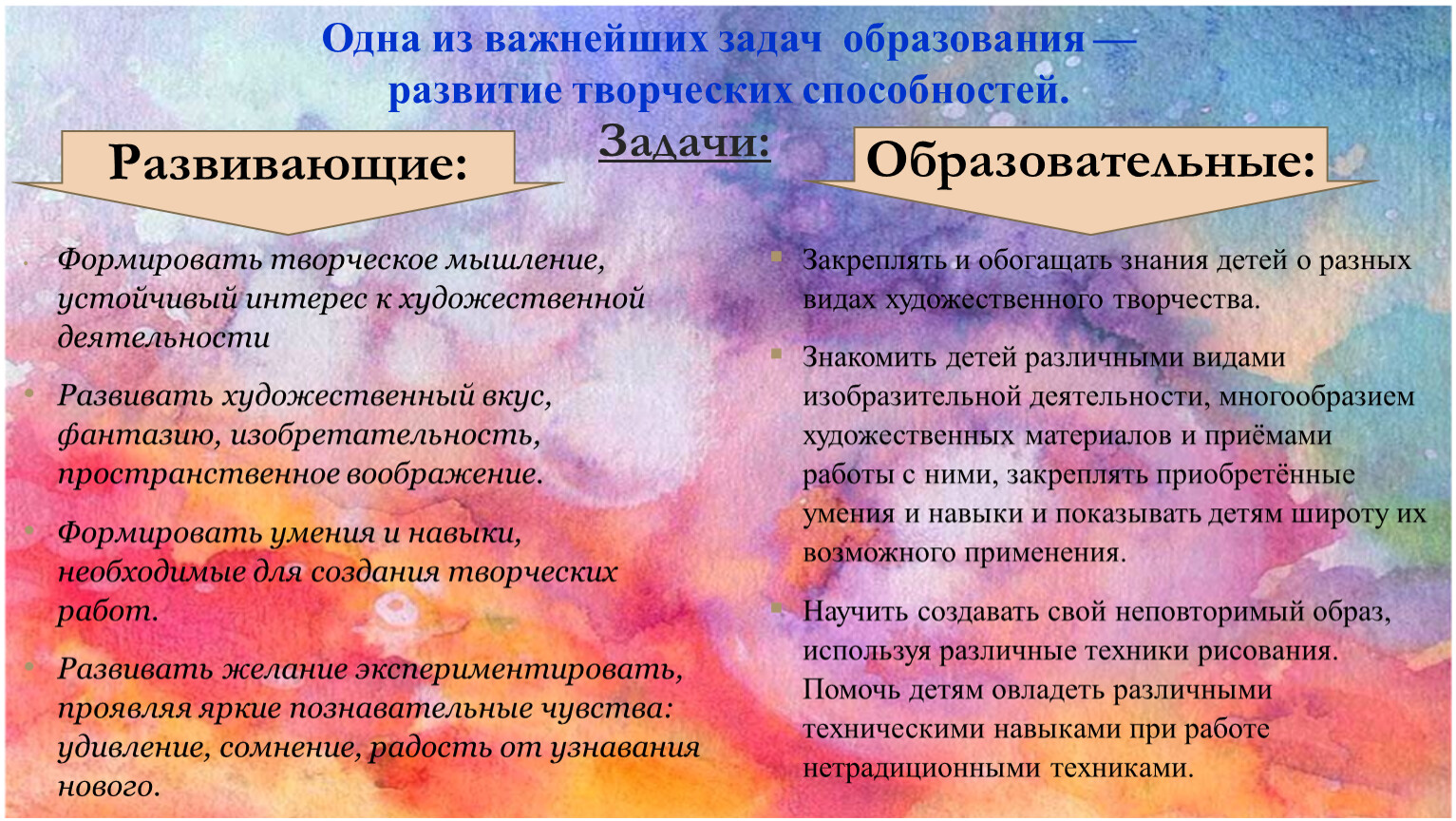 Одна из важнейших задач образования — развитие творческих способностей.

Задачи:

Развивающие:

Формировать творческое мышление, устойчивый интерес к художественной деятельности

Развивать художественный вкус, фантазию, изобретательность, пространственное воображение.

Формировать умения и навыки, необходимые для создания творческих работ.

Развивать желание экспериментировать, проявляя яркие познавательные чувства: удивление, сомнение, радость от узнавания нового.

Образовательные:

Закреплять и обогащать знания детей о разных видах художественного творчества.

Знакомить детей различными видами изобразительной деятельности, многообразием художественных материалов и приёмами работы с ними, закреплять приобретённые умения и навыки и показывать детям широту их возможного применения.

Научить создавать свой неповторимый образ, используя различные техники рисования. Помочь детям овладеть различными техническими навыками при работе нетрадиционными техниками.